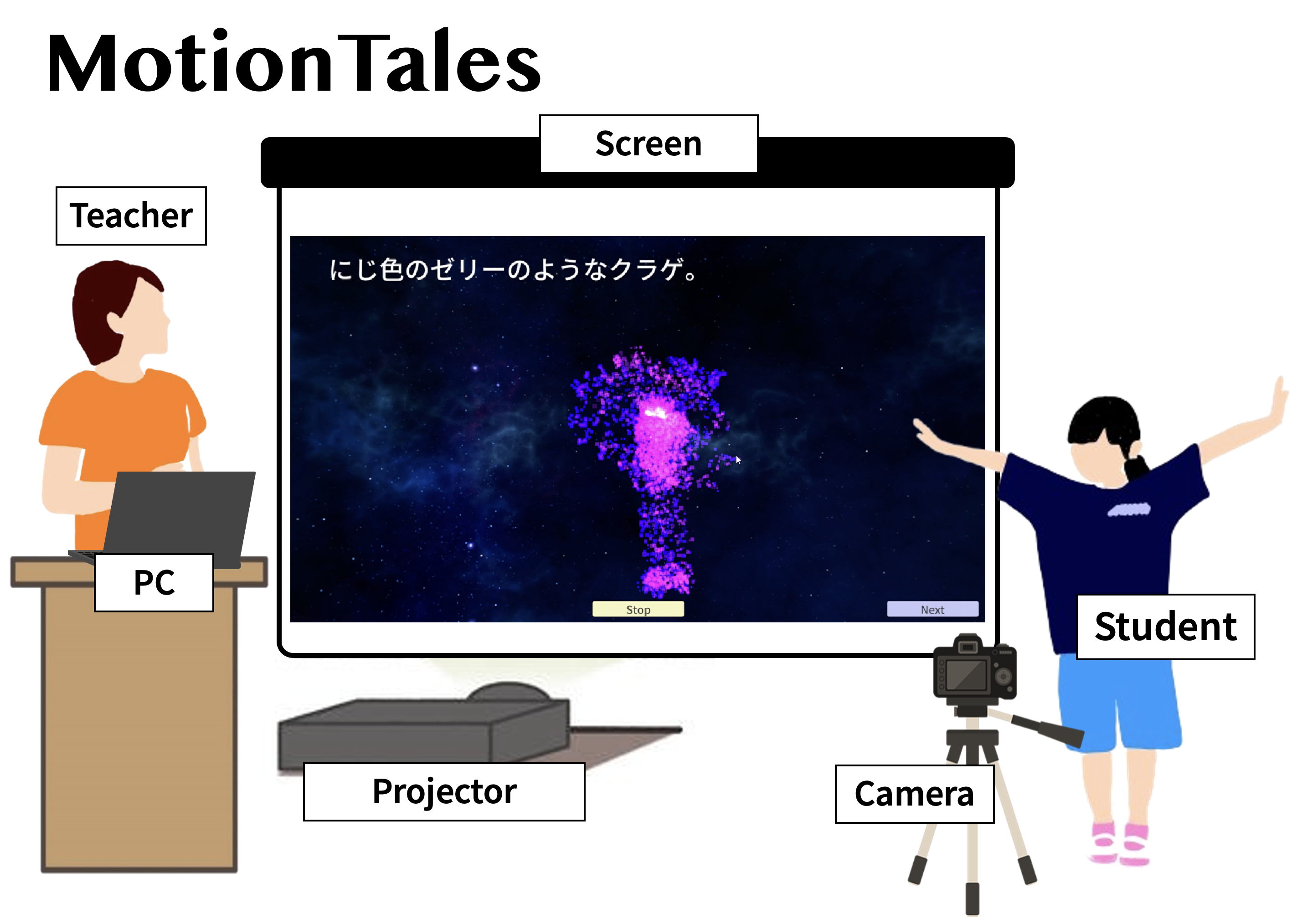 MotionTales

Screen

Teacher

にじ色のゼリーのようなクラゲ。

Stop

Next

PC

Student

Projector

Camera